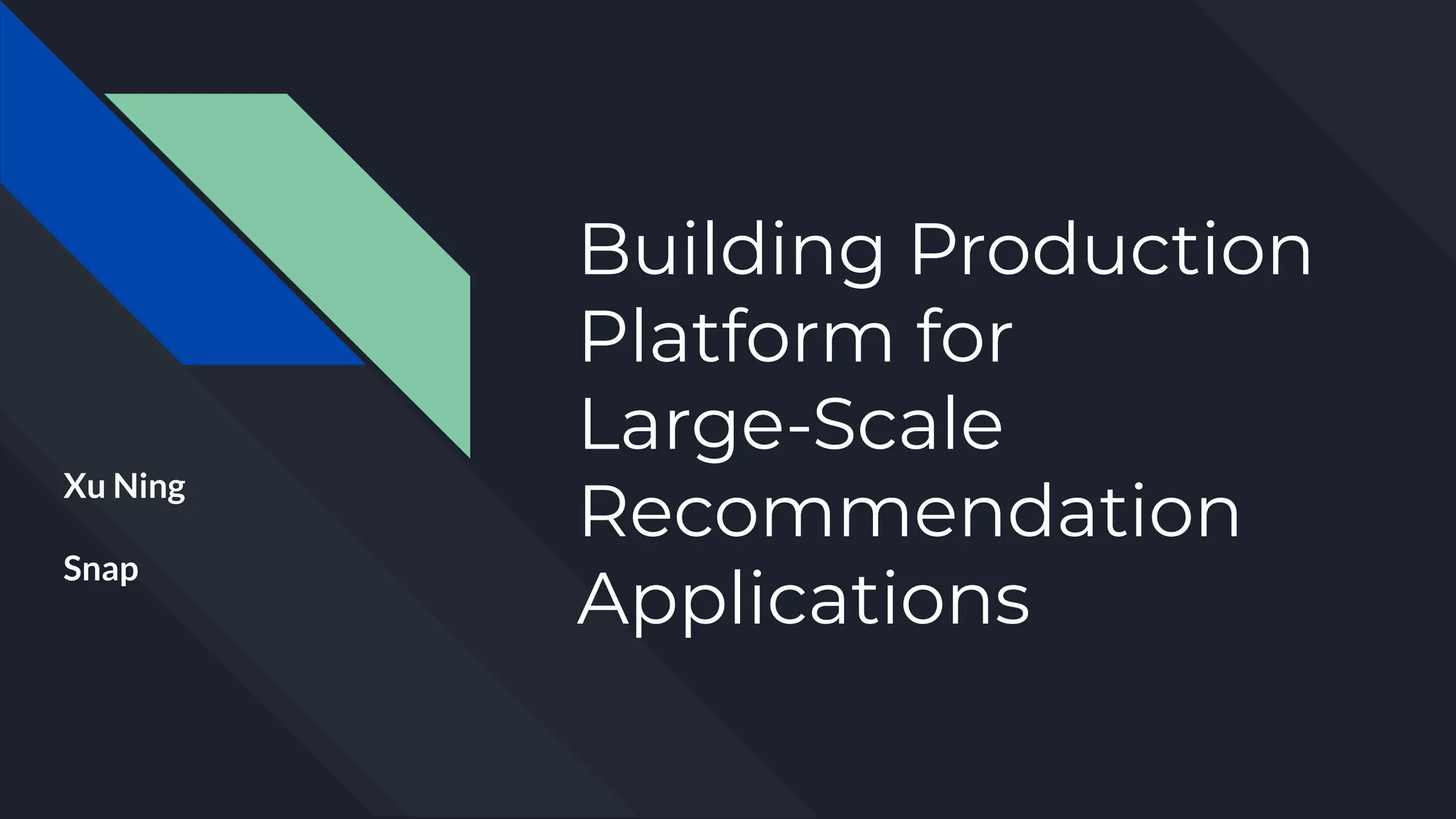 Building Production Platform for Large-Scale Recommendation Applications

Xu Ning

Snap